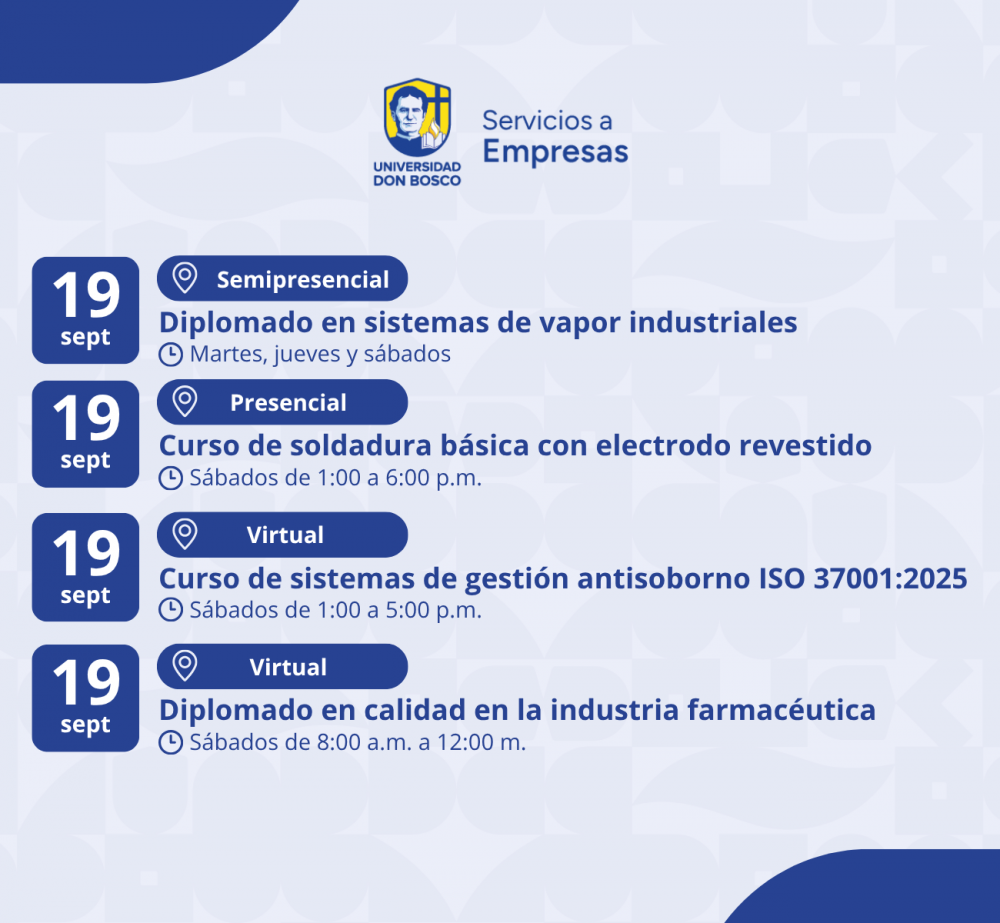 UNIVERSIDAD
DON BOSCO

Servicios a
Empresas

19
sept

Semipresencial

Diplomado en sistemas de vapor industriales

Martes, jueves y sábados

19
sept

Presencial

Curso de soldadura básica con electrodo revestido

Sábados de 1:00 a 6:00 p.m.

19
sept

Virtual

Curso de sistemas de gestión antisoborno ISO 37001:2025

Sábados de 1:00 a 5:00 p.m.

19
sept

Virtual

Diplomado en calidad en la industria farmacéutica

Sábados de 8:00 a.m. a 12:00 m.